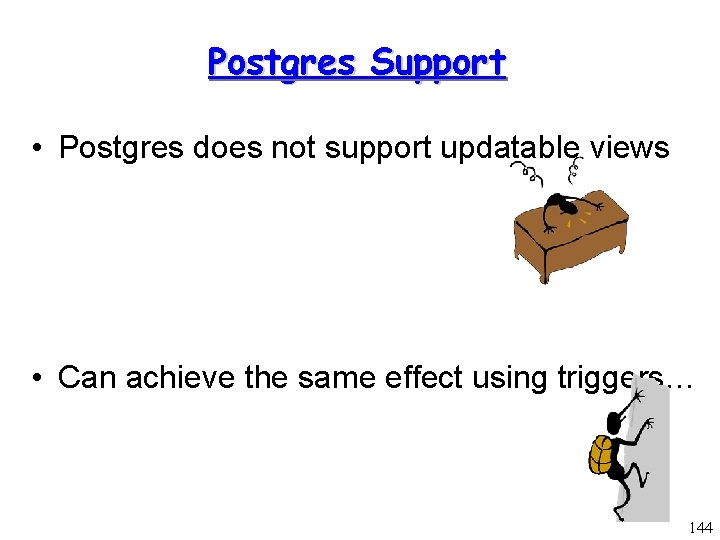 Postgres Support

• Postgres does not support updatable views

• Can achieve the same effect using triggers…

144